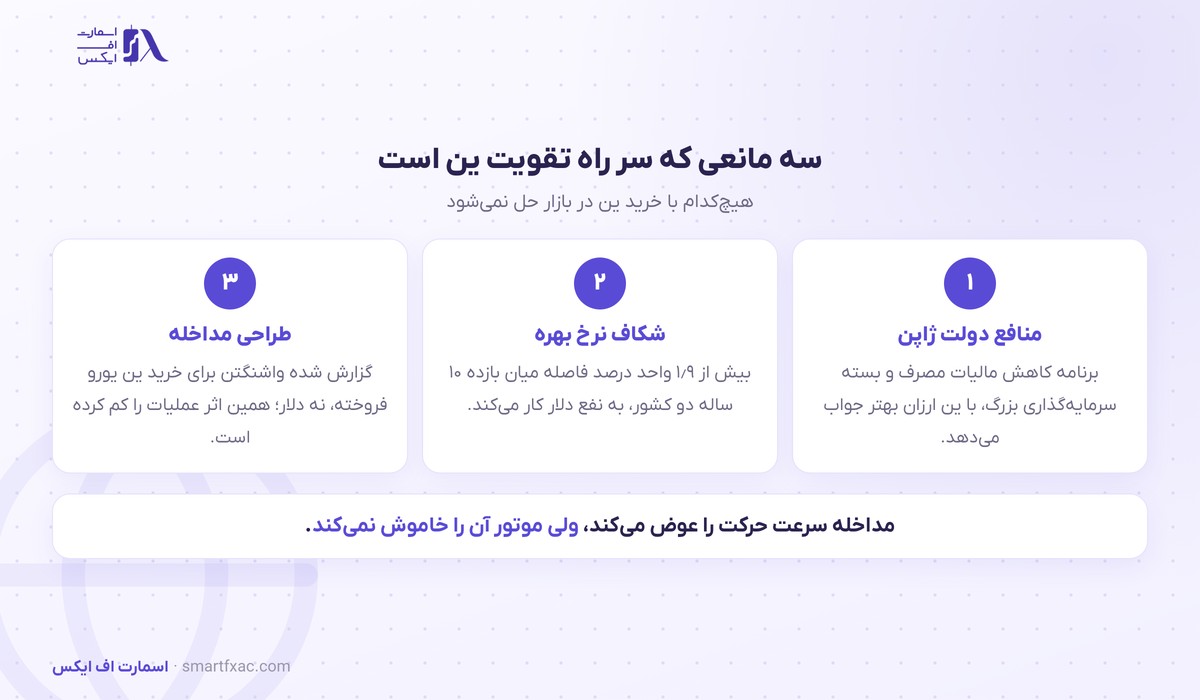 اسمارت
اف
ایکس

سه مانعی که سر راه تقویت ین است

هیچ‌کدام با خرید ین در بازار حل نمی‌شود

۱
منافع دولت ژاپن
برنامه کاهش مالیات مصرف و بسته سرمایه‌گذاری بزرگ، با ین ارزان بهتر جواب می‌دهد.

۲
شکاف نرخ بهره
بیش از ۱/۹ واحد درصد فاصله میان بازده ۱۰ ساله دو کشور، به نفع دلار کار می‌کند.

۳
طراحی مداخله
گزارش شده واشنگتن برای خرید ین یورو فروخته، نه دلار؛ همین اثر عملیات را کم کرده است.

مداخله سرعت حرکت را عوض می‌کند، ولی موتور آن را خاموش نمی‌کند.

اسمارت اف ایکس · smartfxac.com